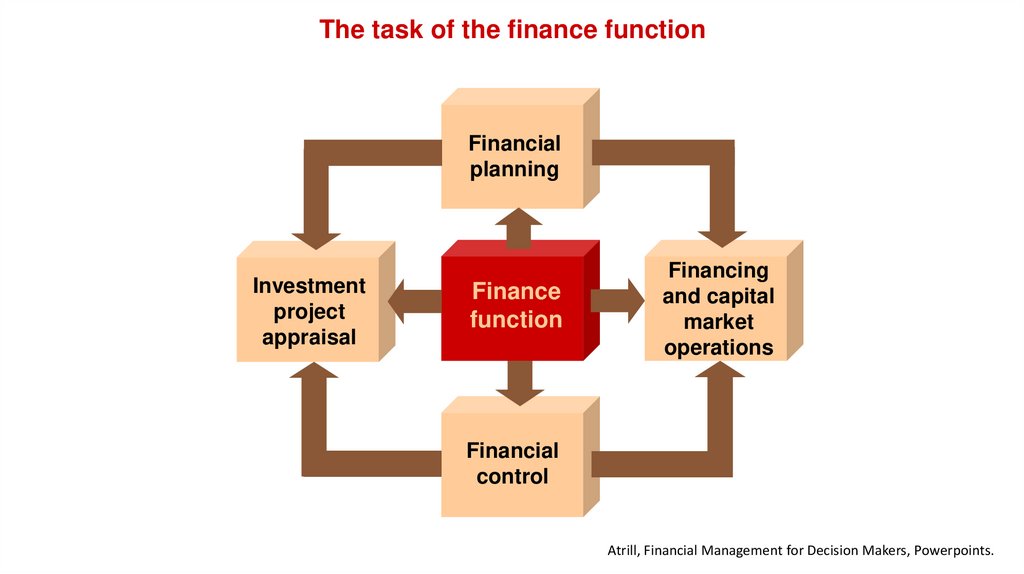 The task of the finance function

Financial planning

Investment project appraisal

Finance function

Financing and capital market operations

Financial control

Atrill, Financial Management for Decision Makers, Powerpoints.